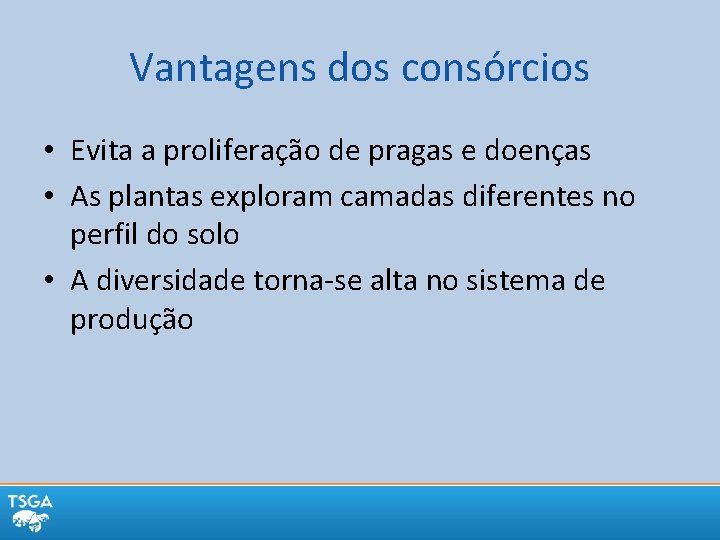 Vantagens dos consórcios

• Evita a proliferação de pragas e doenças
• As plantas exploram camadas diferentes no perfil do solo
• A diversidade torna-se alta no sistema de produção

TSGA